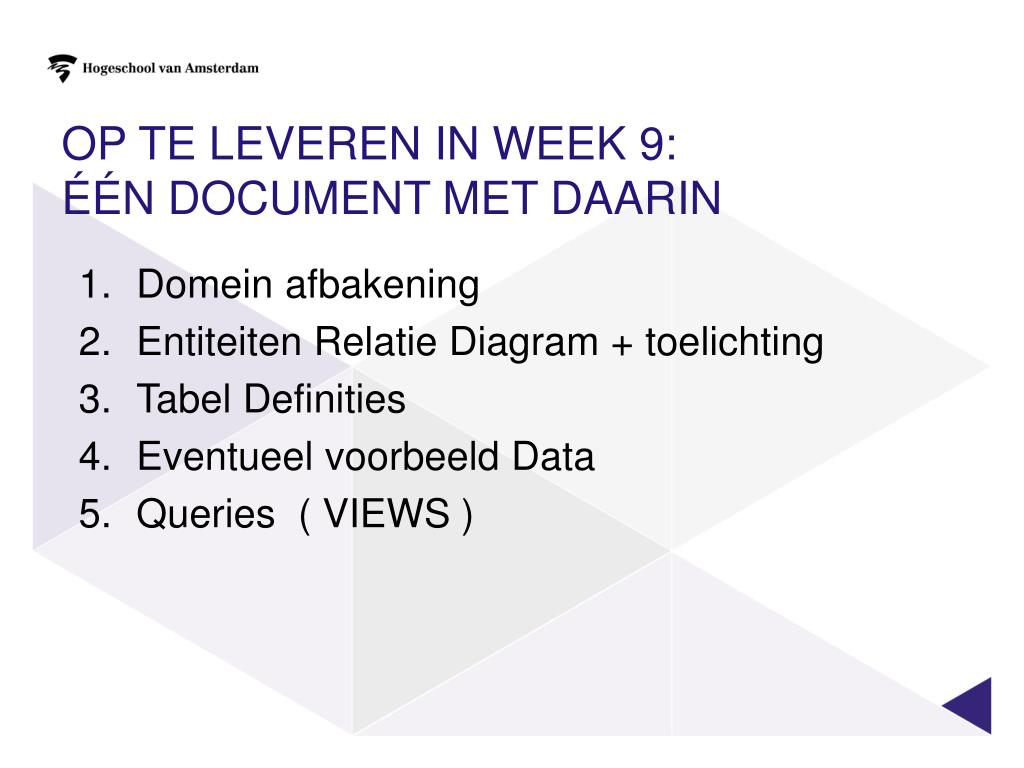 Hogeschool van Amsterdam

OP TE LEVEREN IN WEEK 9:
ÉÉN DOCUMENT MET DAARIN

1. Domein afbakening
2. Entiteiten Relatie Diagram + toelichting
3. Tabel Definities
4. Eventueel voorbeeld Data
5. Queries ( VIEWS )